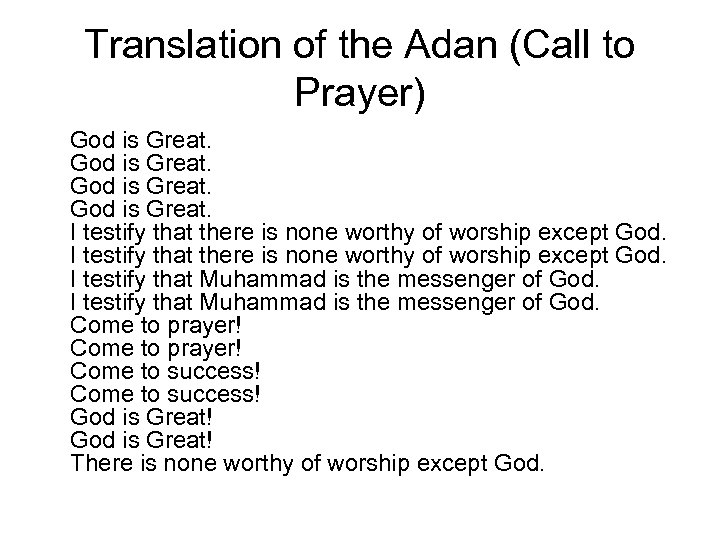 Translation of the Adan (Call to Prayer)

God is Great.
God is Great.
God is Great.
God is Great.
I testify that there is none worthy of worship except God.
I testify that there is none worthy of worship except God.
I testify that Muhammad is the messenger of God.
I testify that Muhammad is the messenger of God.
Come to prayer!
Come to prayer!
Come to success!
Come to success!
God is Great!
God is Great!
There is none worthy of worship except God.